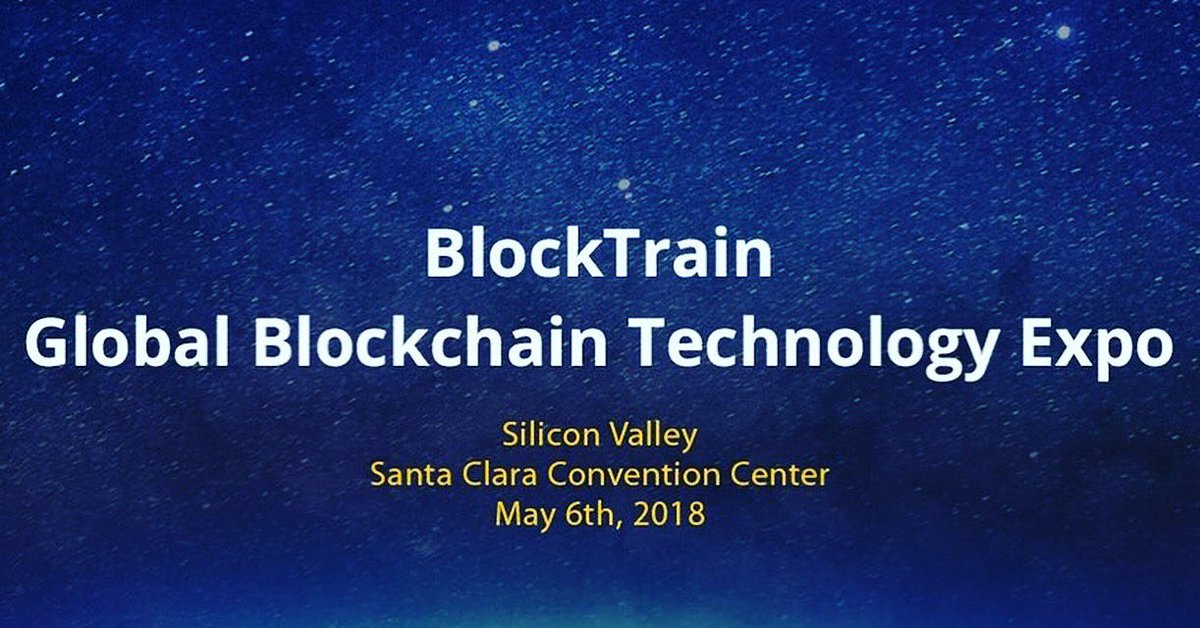 BlockTrain
Global Blockchain Technology Expo

Silicon Valley
Santa Clara Convention Center
May 6th, 2018